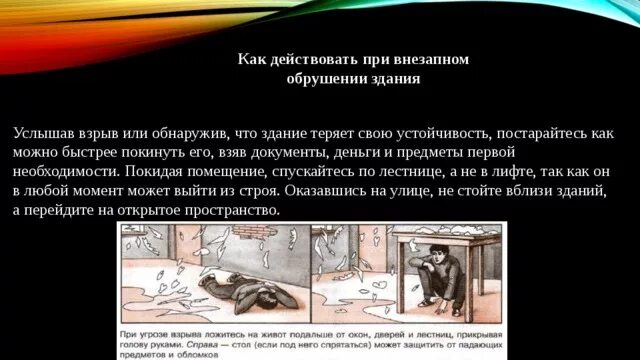 Как действовать при внезапном обрушении здания

Услышав взрыв или обнаружив, что здание теряет свою устойчивость, постарайтесь как можно быстрее покинуть его, взяв документы, деньги и предметы первой необходимости. Покидая помещение, спускайтесь по лестнице, а не в лифте, так как он в любой момент может выйти из строя. Оказавшись на улице, не стойте вблизи зданий, а перейдите на открытое пространство.

При угрозе взрыва ложитесь на живот подальше от окон, дверей и лестниц, прикрывая голову руками. Справа — стол (если под него спрятаться) может защитить от падающих предметов и обломков